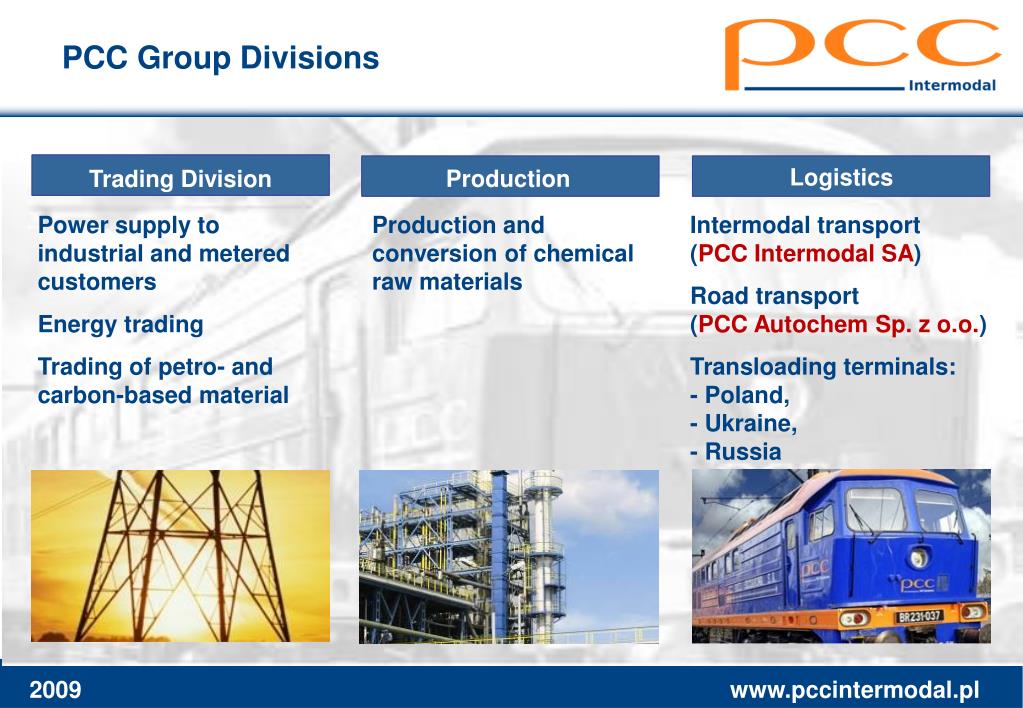 PCC Group Divisions

pcc
Intermodal

Trading Division

Power supply to industrial and metered customers

Energy trading

Trading of petro- and carbon-based material

Production

Production and conversion of chemical raw materials

Logistics

Intermodal transport (PCC Intermodal SA)

Road transport (PCC Autochem Sp. z o.o.)

Transloading terminals:
- Poland,
- Ukraine,
- Russia

pcc

pcc

BR231-037

2009

www.pccintermodal.pl